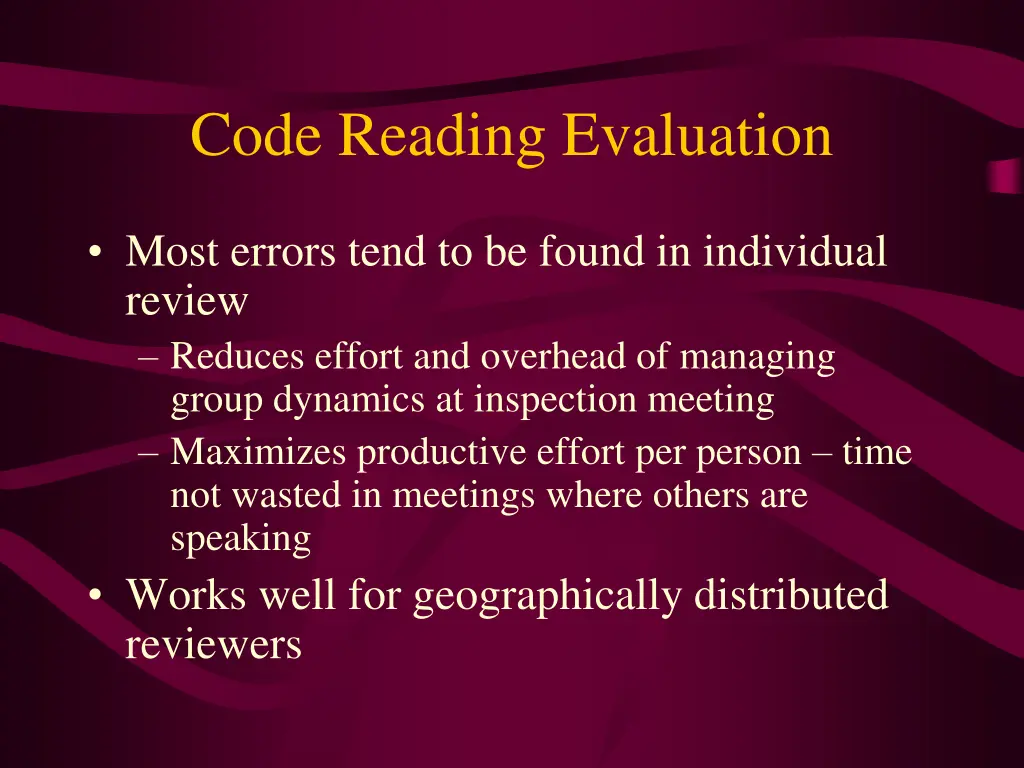 Code Reading Evaluation

• Most errors tend to be found in individual review
– Reduces effort and overhead of managing group dynamics at inspection meeting
– Maximizes productive effort per person – time not wasted in meetings where others are speaking
• Works well for geographically distributed reviewers